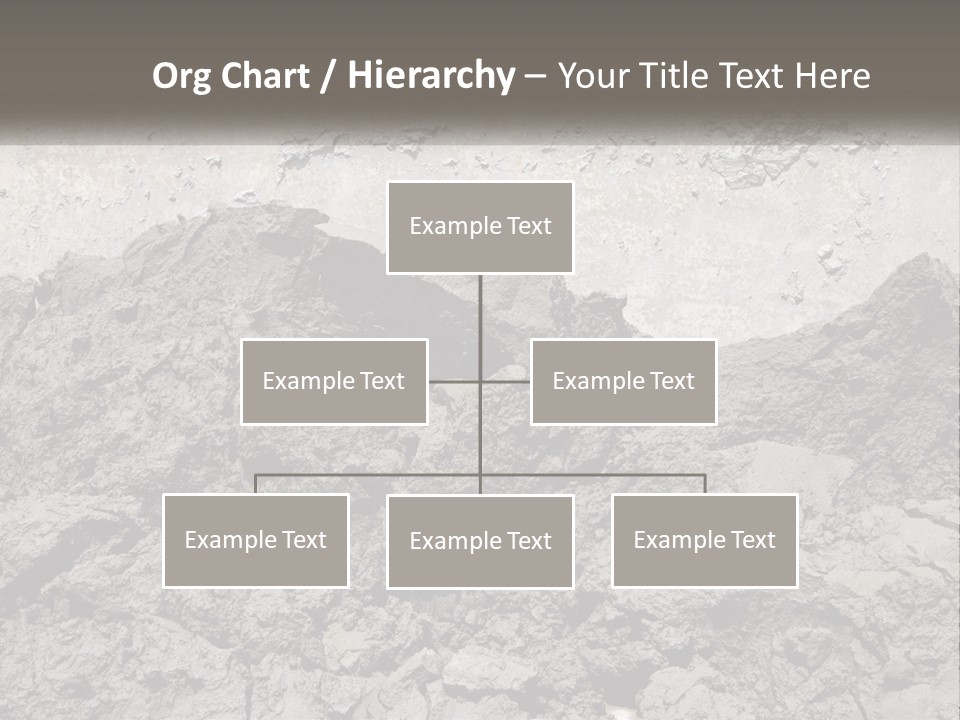 Org Chart / Hierarchy – Your Title Text Here

Example Text

Example Text

Example Text

Example Text

Example Text

Example Text